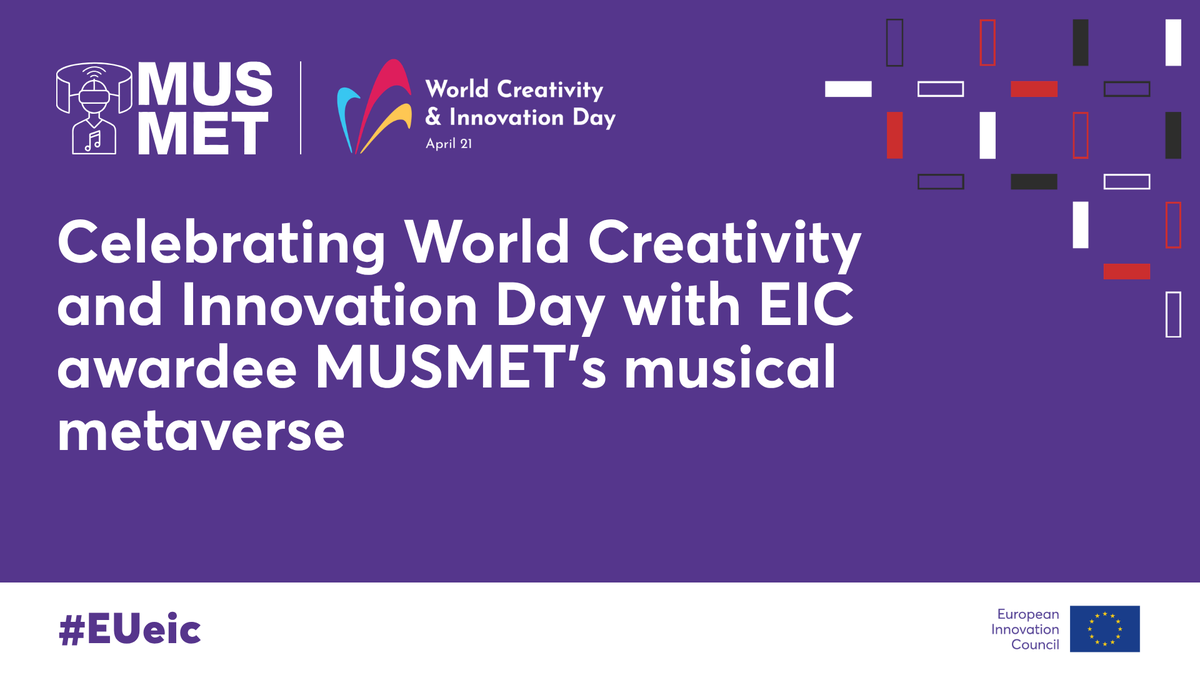 MUS MET

World Creativity & Innovation Day
April 21

Celebrating World Creativity and Innovation Day with EIC awardee MUSMET's musical metaverse

#EUeic

European Innovation Council